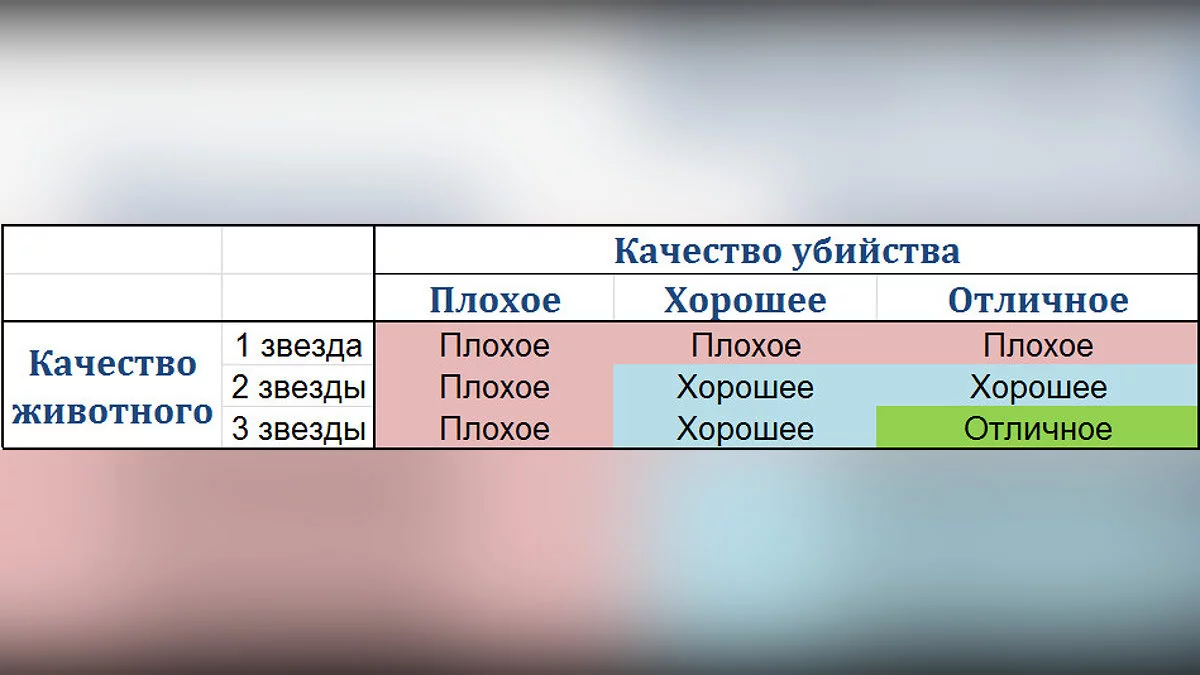 |  |  | Качество убийства |  |  |
|---|---|---|---|---|
|  |  | Плохое | Хорошее | Отличное |
| Качество животного | 1 звезда | Плохое | Плохое | Плохое |
|  | 2 звезды | Плохое | Хорошее | Хорошее |
|  | 3 звезды | Плохое | Хорошее | Отличное |